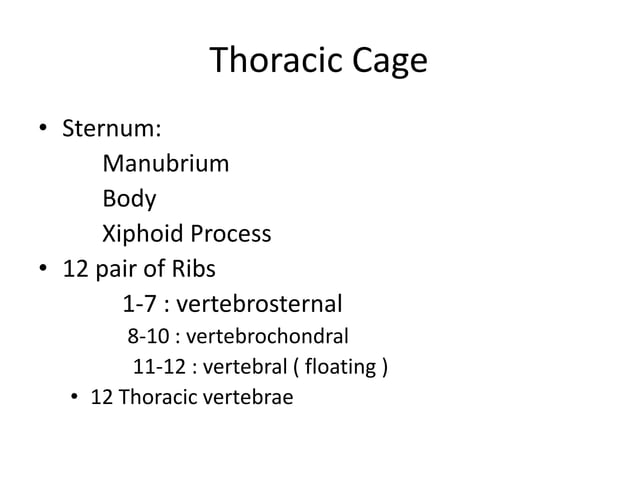 Thoracic Cage

• Sternum:
Manubrium
Body
Xiphoid Process
• 12 pair of Ribs
1-7 : vertebrosternal
8-10 : vertebrochondral
11-12 : vertebral ( floating )
• 12 Thoracic vertebrae